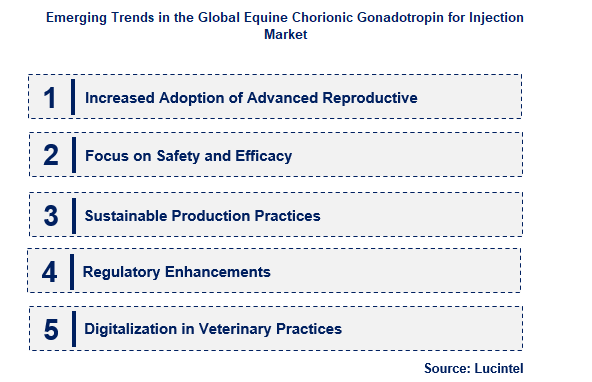 Emerging Trends in the Global Equine Chorionic Gonadotropin for Injection Market

1 Increased Adoption of Advanced Reproductive

2 Focus on Safety and Efficacy

3 Sustainable Production Practices

4 Regulatory Enhancements

5 Digitalization in Veterinary Practices

Source: Lucintel